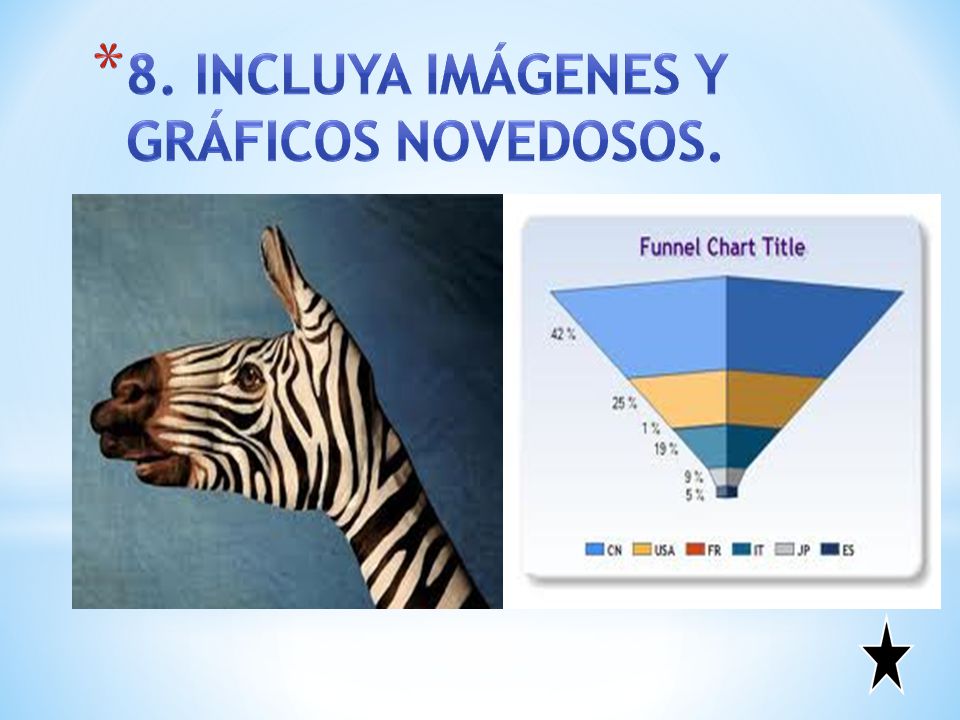 *8. INCLUYA IMÁGENES Y GRÁFICOS NOVEDOSOS.

Funnel Chart Title

42 %
25 %
1 %
19 %
9 %
5 %

CN USA FR IT JP ES